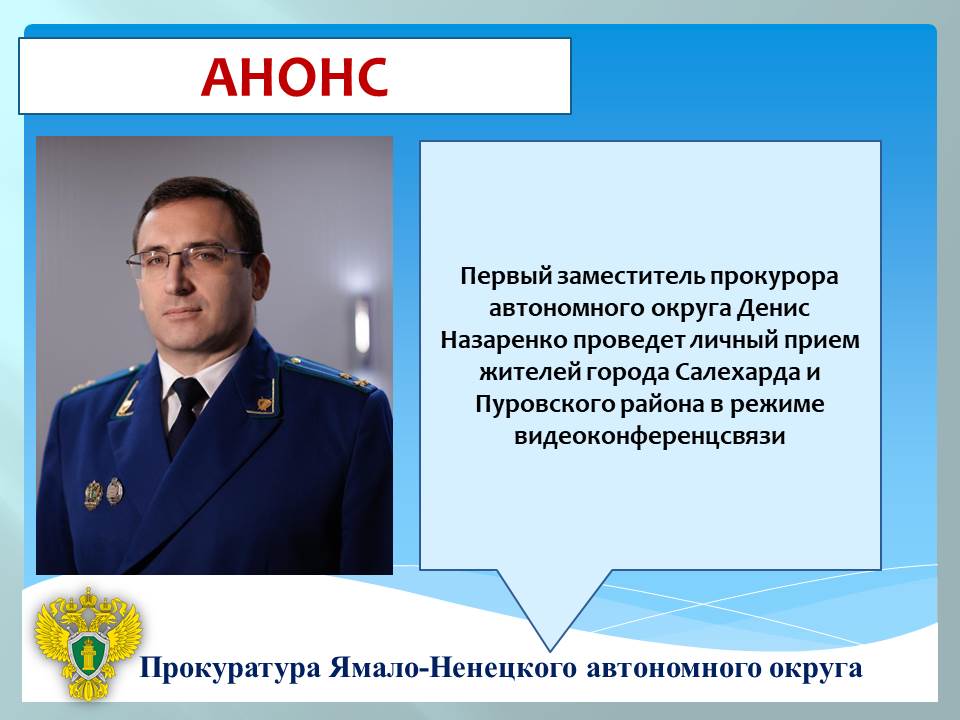 АНОНС

Первый заместитель прокурора автономного округа Денис Назаренко проведет личный прием жителей города Салехарда и Пуровского района в режиме видеоконференцсвязи

Прокуратура Ямало-Ненецкого автономного округа